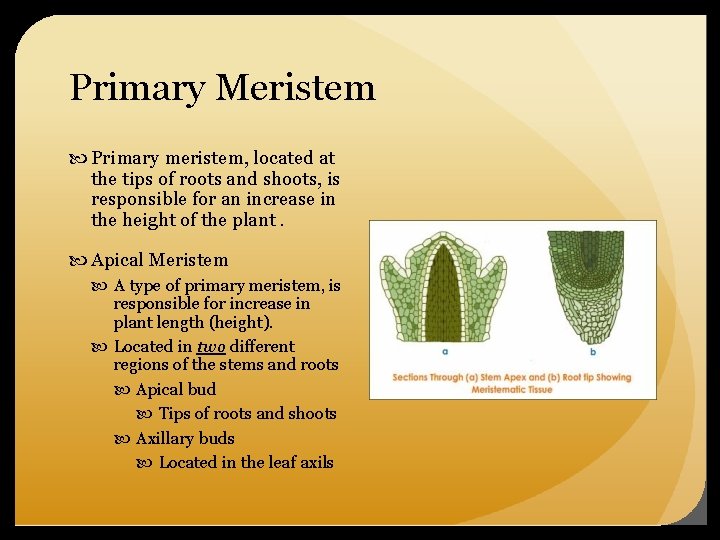 Primary Meristem

Primary meristem, located at the tips of roots and shoots, is responsible for an increase in the height of the plant .

Apical Meristem

A type of primary meristem, is responsible for increase in plant length (height).

Located in two different regions of the stems and roots

Apical bud

Tips of roots and shoots

Axillary buds

Located in the leaf axils

a

b

Sections Through (a) Stem Apex and (b) Root tip Showing Meristematic Tissue